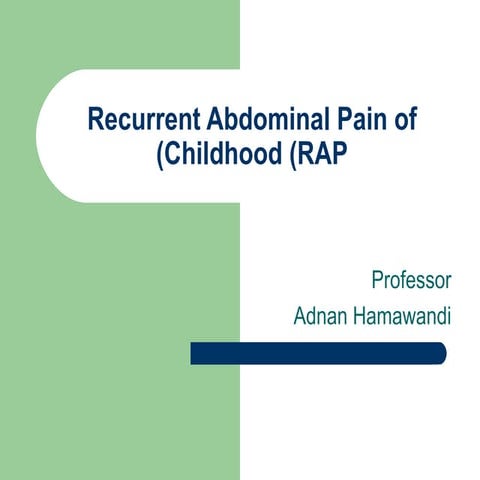 Recurrent Abdominal Pain of (Childhood (RAP

Professor
Adnan Hamawandi